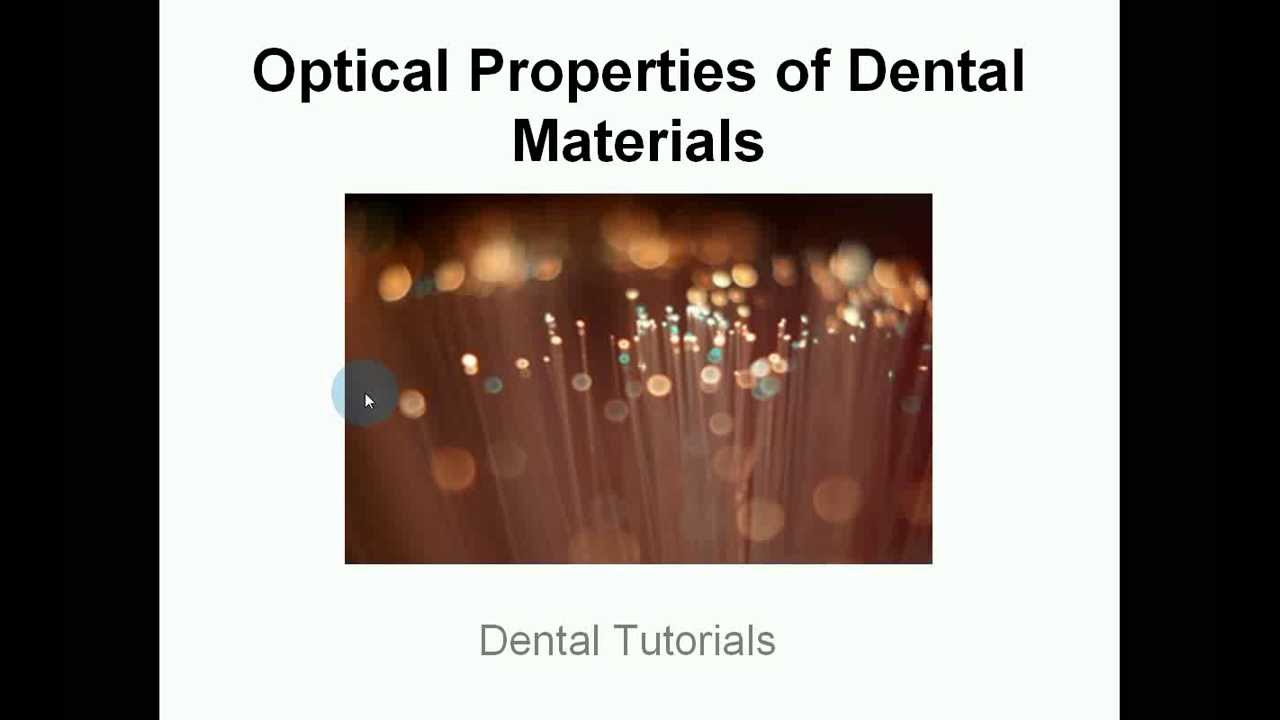 Optical Properties of Dental Materials

Dental Tutorials